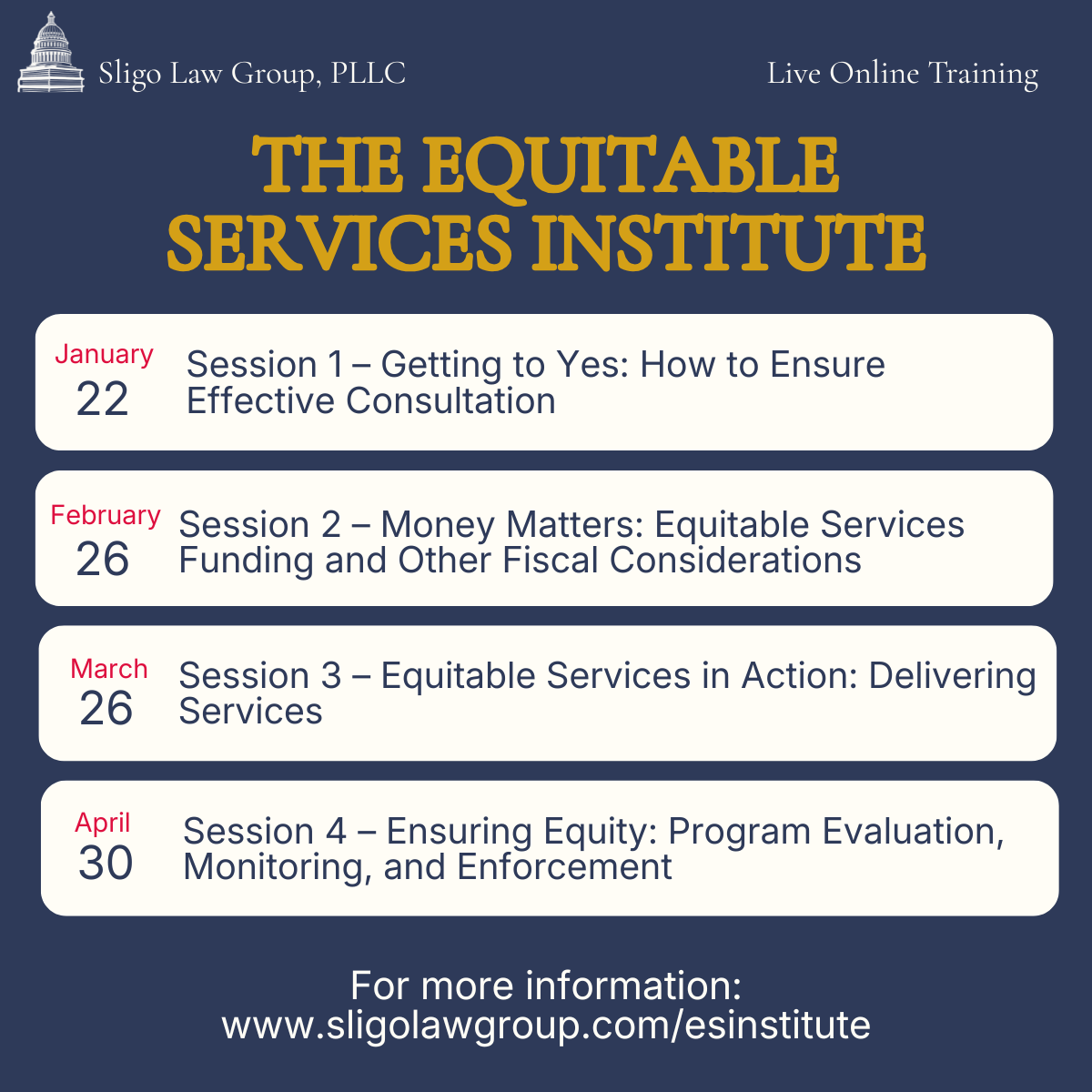 Sligo Law Group, PLLC

Live Online Training

THE EQUITABLE SERVICES INSTITUTE

January
22
Session 1 – Getting to Yes: How to Ensure Effective Consultation

February
26
Session 2 – Money Matters: Equitable Services Funding and Other Fiscal Considerations

March
26
Session 3 – Equitable Services in Action: Delivering Services

April
30
Session 4 – Ensuring Equity: Program Evaluation, Monitoring, and Enforcement

For more information:
www.sligolawgroup.com/esinstitute